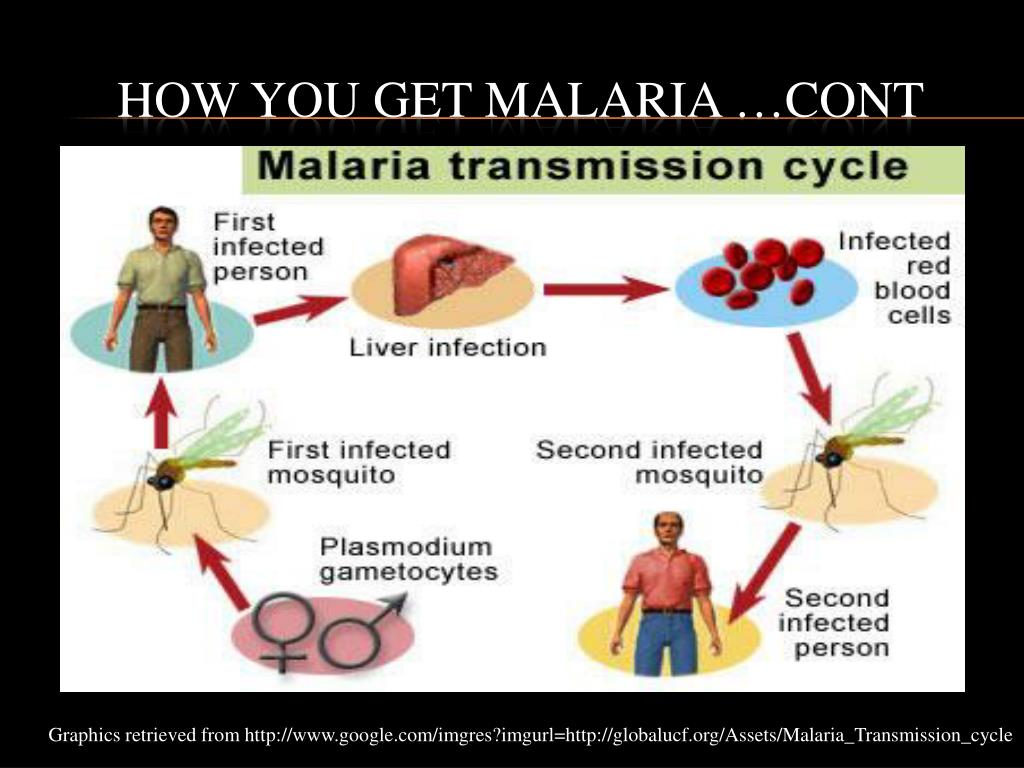 HOW YOU GET MALARIA …CONT

Malaria transmission cycle

First infected person

Liver infection

Infected red blood cells

Second infected mosquito

Second infected person

Plasmodium gametocytes

First infected mosquito

Graphics retrieved from http://www.google.com/imgres?imgurl=http://globalucf.org/Assets/Malaria_Transmission_cycle